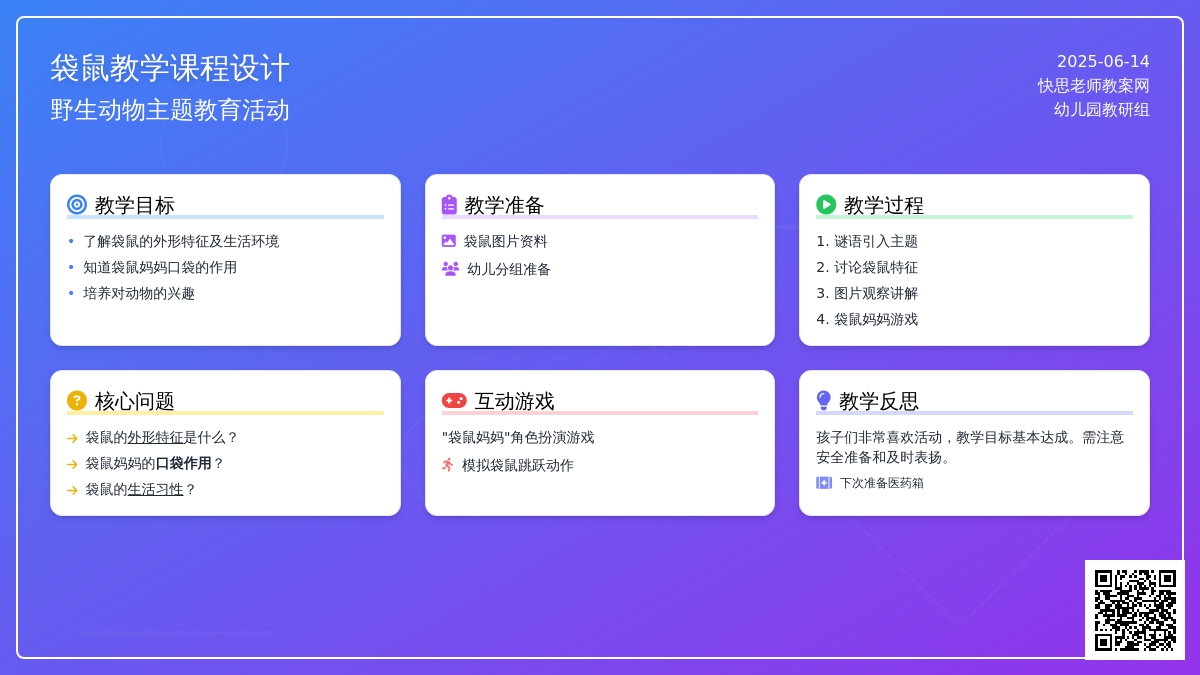 袋鼠教学课程设计
野生动物主题教育活动

2025-06-14
快思老师教案网
幼儿园教研组

教学目标
• 了解袋鼠的外形特征及生活环境
• 知道袋鼠妈妈口袋的作用
• 培养对动物的兴趣

教学准备
袋鼠图片资料
幼儿分组准备

教学过程
1. 谜语引入主题
2. 讨论袋鼠特征
3. 图片观察讲解
4. 袋鼠妈妈游戏

核心问题
→ 袋鼠的外形特征是什么？
→ 袋鼠妈妈的口袋作用？
→ 袋鼠的生活习性？

互动游戏
"袋鼠妈妈"角色扮演游戏
模拟袋鼠跳跃动作

教学反思
孩子们非常喜欢活动，教学目标基本达成。需注意安全准备和及时表扬。
下次准备医药箱